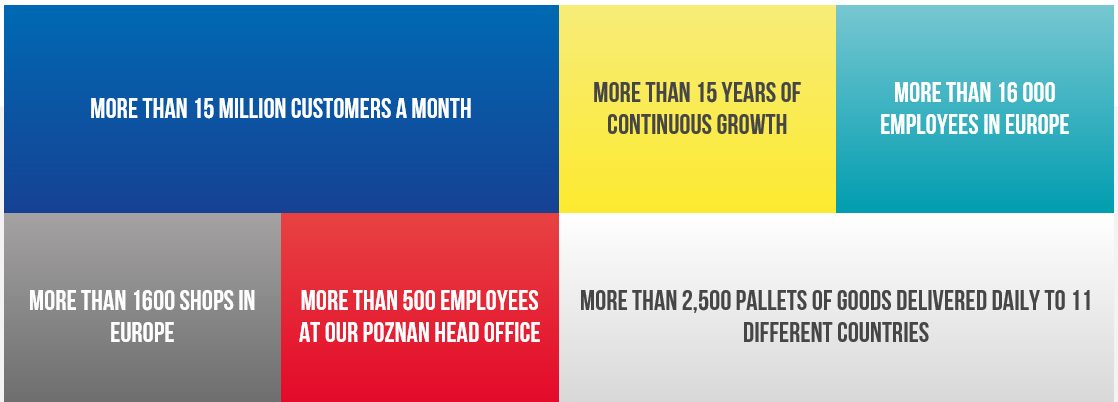 MORE THAN 15 MILLION CUSTOMERS A MONTH

MORE THAN 15 YEARS OF CONTINUOUS GROWTH

MORE THAN 16 000 EMPLOYEES IN EUROPE

MORE THAN 1600 SHOPS IN EUROPE

MORE THAN 500 EMPLOYEES AT OUR POZNAN HEAD OFFICE

MORE THAN 2,500 PALLETS OF GOODS DELIVERED DAILY TO 11 DIFFERENT COUNTRIES